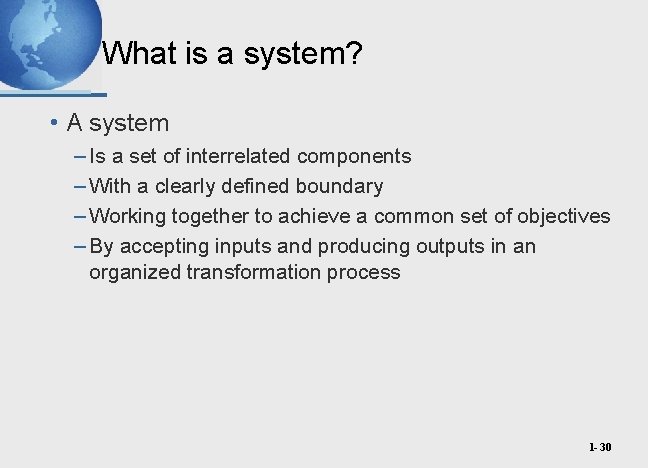 What is a system?

• A system
– Is a set of interrelated components
– With a clearly defined boundary
– Working together to achieve a common set of objectives
– By accepting inputs and producing outputs in an organized transformation process

1- 30